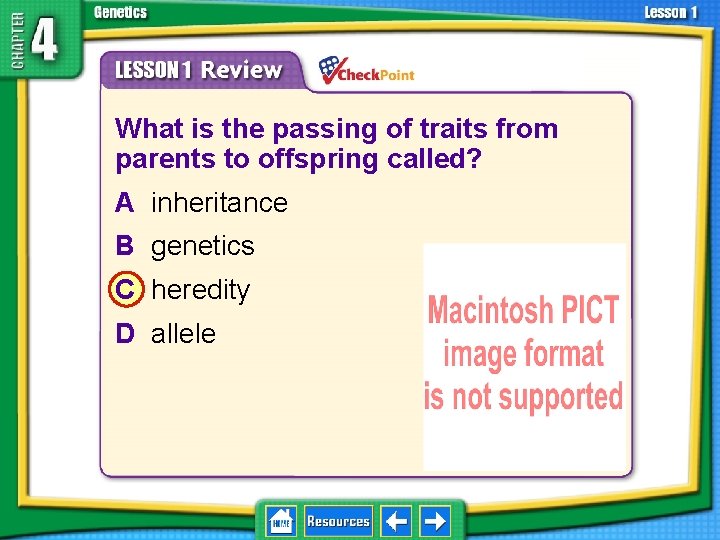 CHAPTER 4

Genetics

Lesson 1

LESSON 1 Review

CheckPoint

What is the passing of traits from parents to offspring called?

A inheritance

B genetics

C heredity

D allele

Macintosh PICT image format is not supported

HOME

Resources